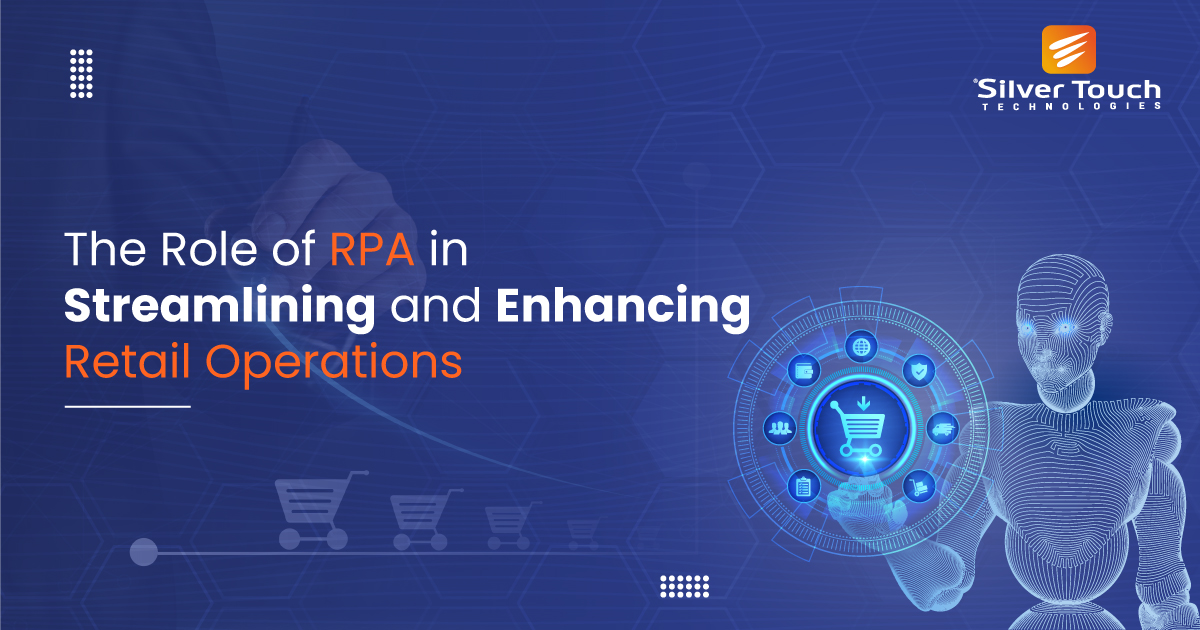 Silver Touch
TECHNOLOGIES

The Role of RPA in Streamlining and Enhancing Retail Operations